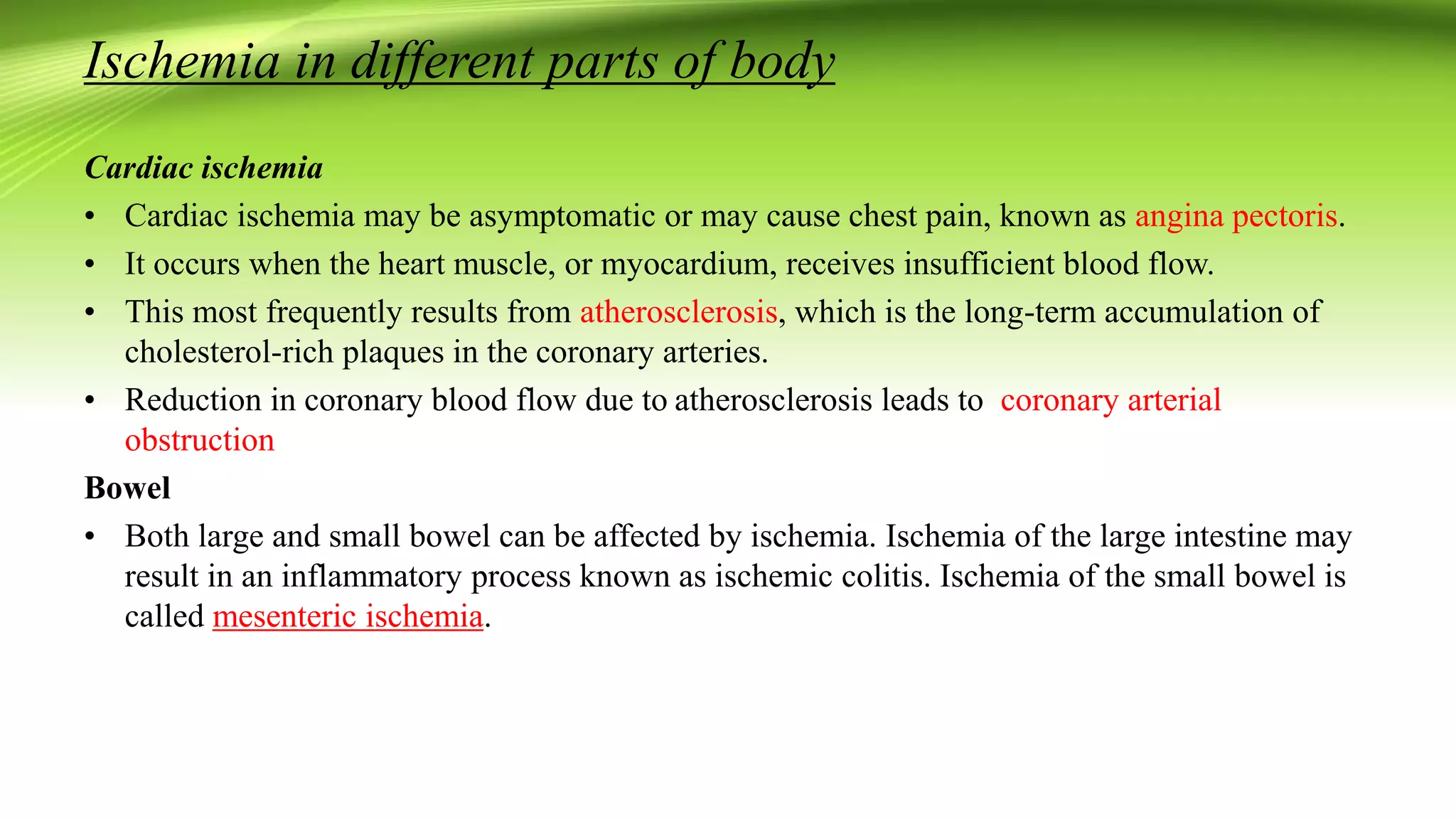 Ischemia in different parts of body

Cardiac ischemia

• Cardiac ischemia may be asymptomatic or may cause chest pain, known as angina pectoris.

• It occurs when the heart muscle, or myocardium, receives insufficient blood flow.

• This most frequently results from atherosclerosis, which is the long-term accumulation of cholesterol-rich plaques in the coronary arteries.

• Reduction in coronary blood flow due to atherosclerosis leads to coronary arterial obstruction

Bowel

• Both large and small bowel can be affected by ischemia. Ischemia of the large intestine may result in an inflammatory process known as ischemic colitis. Ischemia of the small bowel is called mesenteric ischemia.